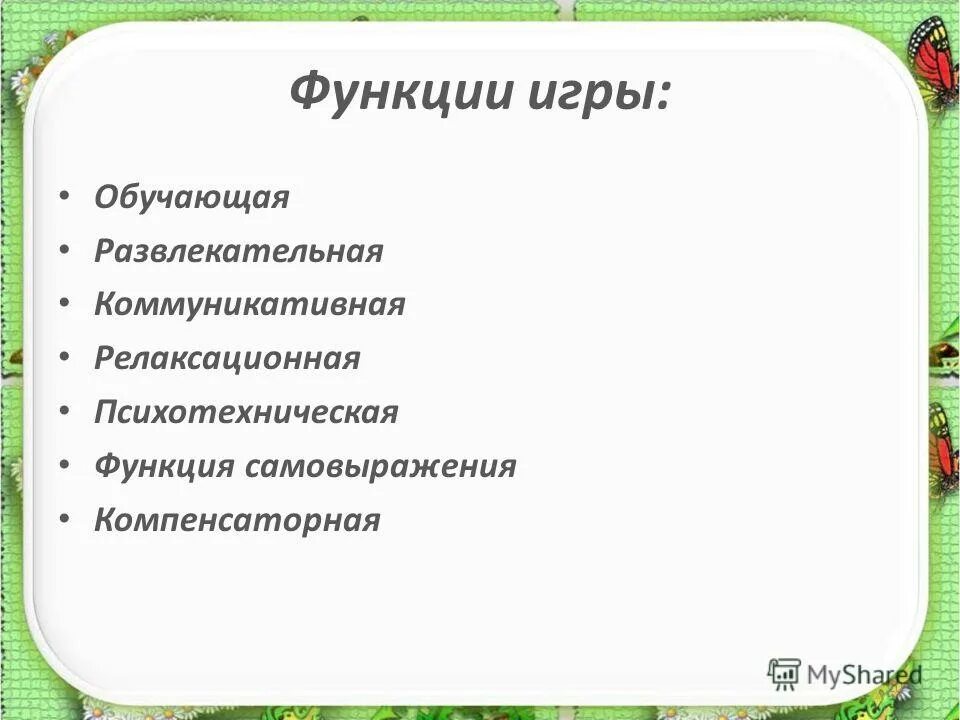 Функции игры:

• Обучающая
• Развлекательная
• Коммуникативная
• Релаксационная
• Психотехническая
• Функция самовыражения
• Компенсаторная

MyShared